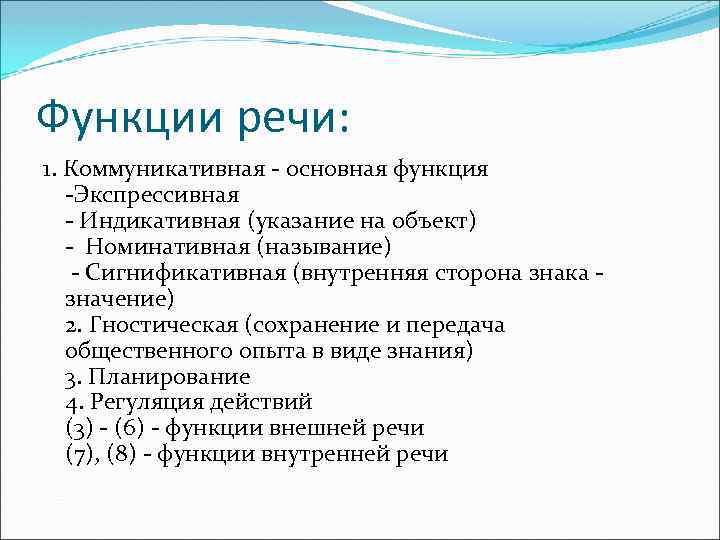 Функции речи:

1. Коммуникативная - основная функция
-Экспрессивная
- Индикативная (указание на объект)
- Номинативная (называние)
- Сигнификативная (внутренняя сторона знака - значение)
2. Гностическая (сохранение и передача общественного опыта в виде знания)
3. Планирование
4. Регуляция действий
(3) - (6) - функции внешней речи
(7), (8) - функции внутренней речи